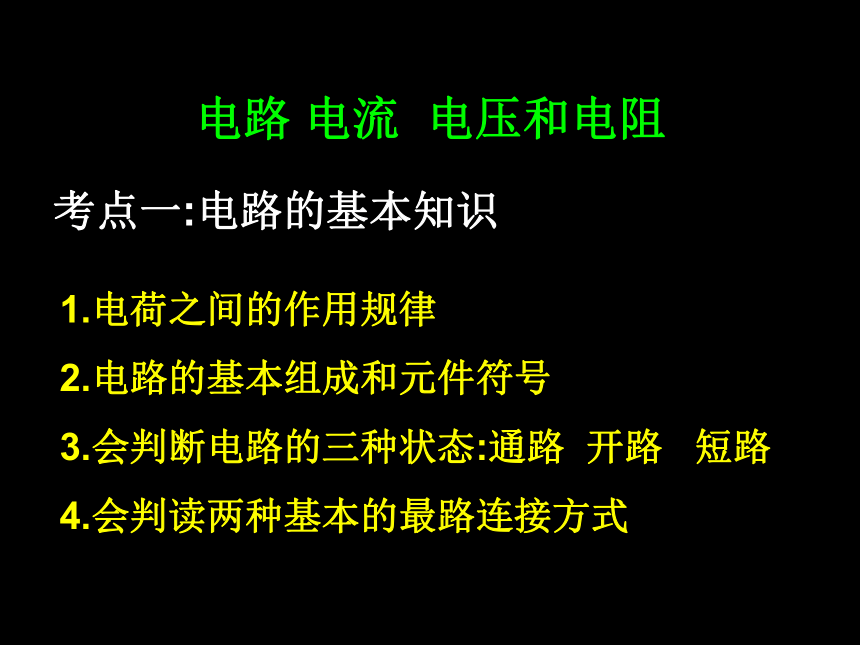 电路 电流 电压和电阻

考点一:电路的基本知识

1.电荷之间的作用规律

2.电路的基本组成和元件符号

3.会判断电路的三种状态:通路 开路 短路

4.会判读两种基本的最路连接方式